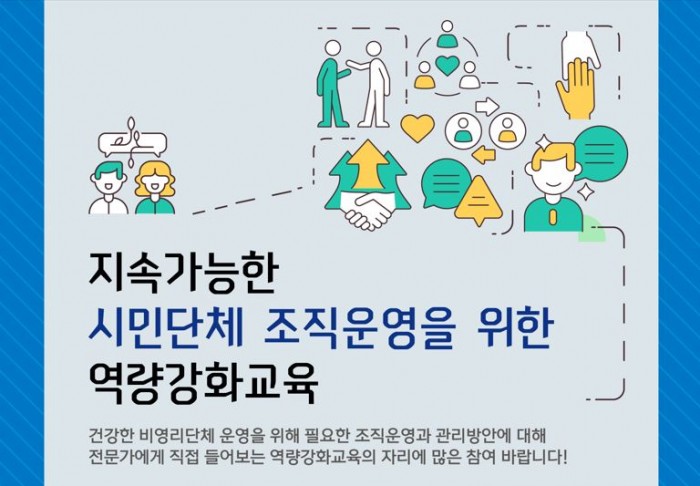 지속가능한
시민단체 조직운영을 위한
역량강화교육

건강한 비영리단체 운영을 위해 필요한 조직운영과 관리방안에 대해
전문가에게 직접 들어보는 역량강화교육의 자리에 많은 참여 바랍니다!